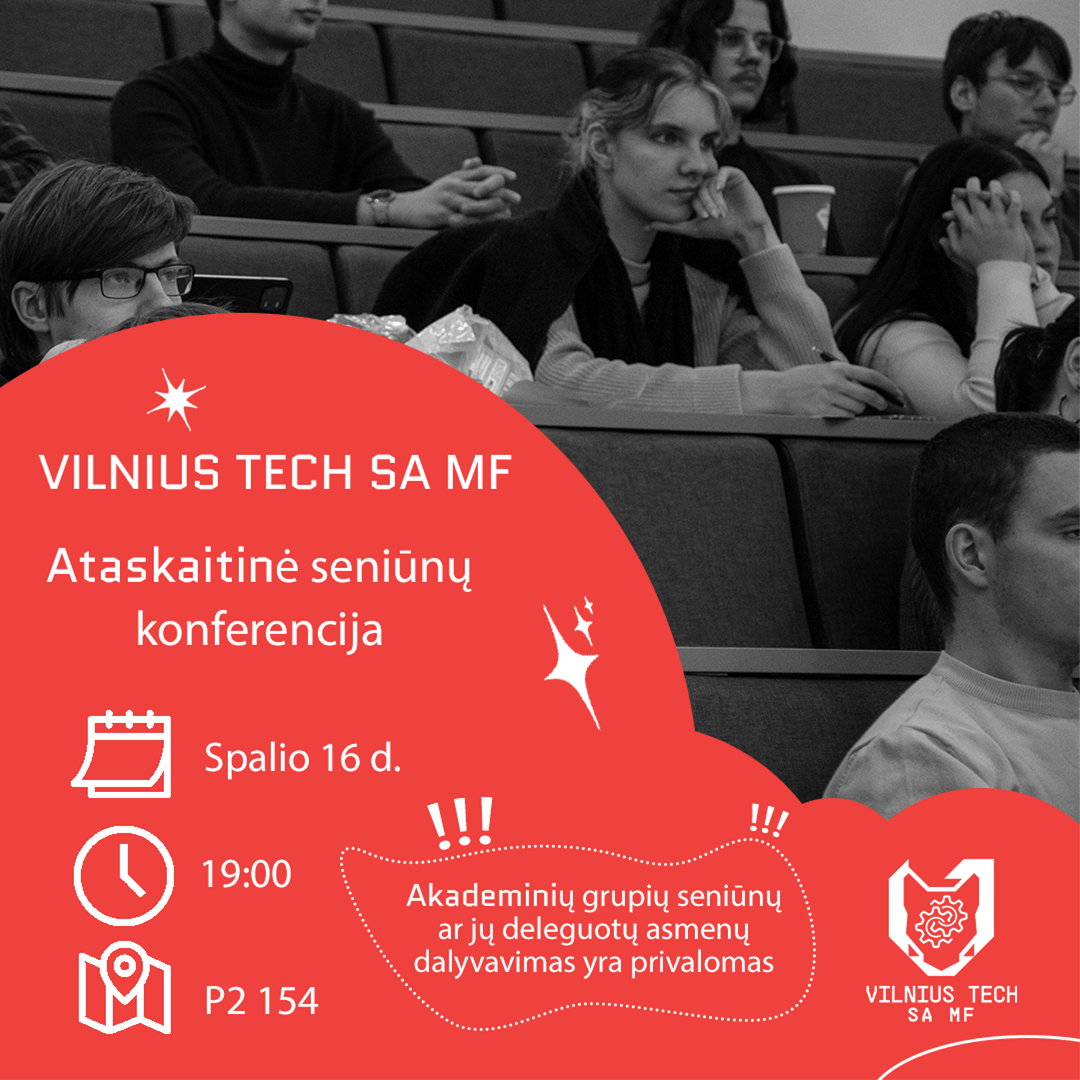 VILNIUS TECH SA MF

Ataskaitinė seniūnų konferencija

Spalio 16 d.

19:00

P2 154

!!!

!!!

Akademinių grupių seniūnų ar jų deleguotų asmenų dalyvavimas yra privalomas

VILNIUS TECH
SA MF